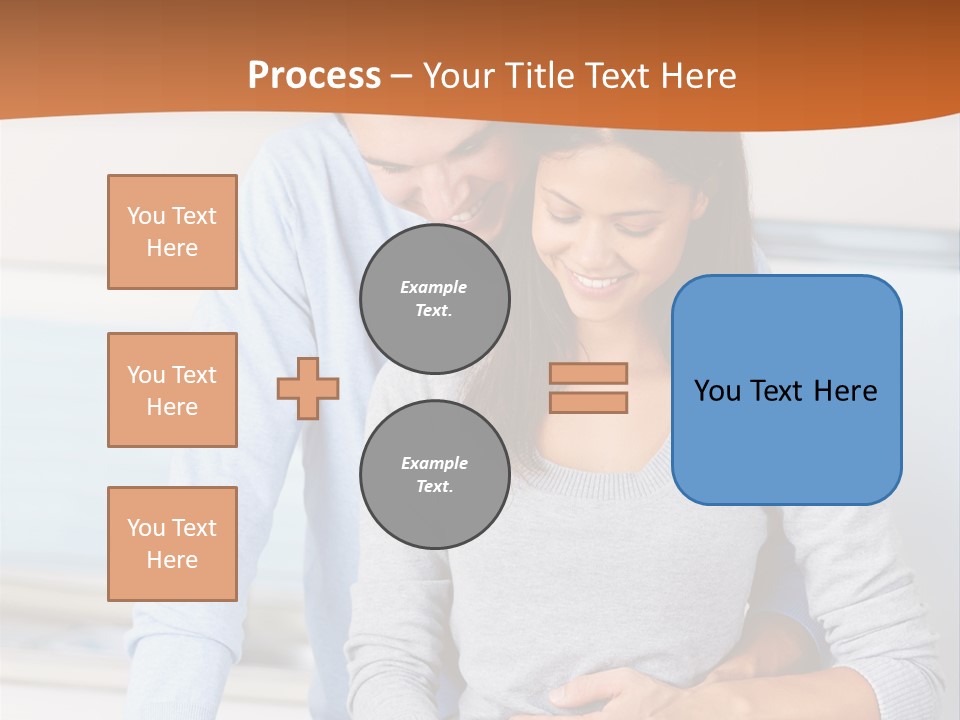 Process – Your Title Text Here

You Text Here

You Text Here

You Text Here

Example Text.

Example Text.

You Text Here